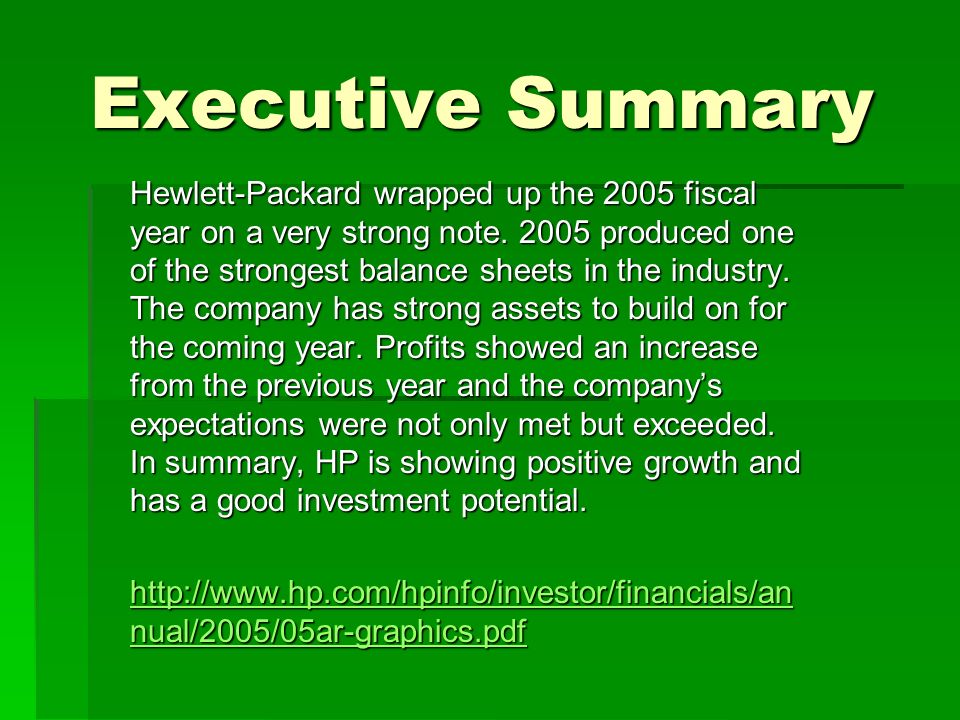 Executive Summary

Hewlett-Packard wrapped up the 2005 fiscal year on a very strong note. 2005 produced one of the strongest balance sheets in the industry. The company has strong assets to build on for the coming year. Profits showed an increase from the previous year and the company's expectations were not only met but exceeded. In summary, HP is showing positive growth and has a good investment potential.

http://www.hp.com/hpinfo/investor/financials/annual/2005/05ar-graphics.pdf